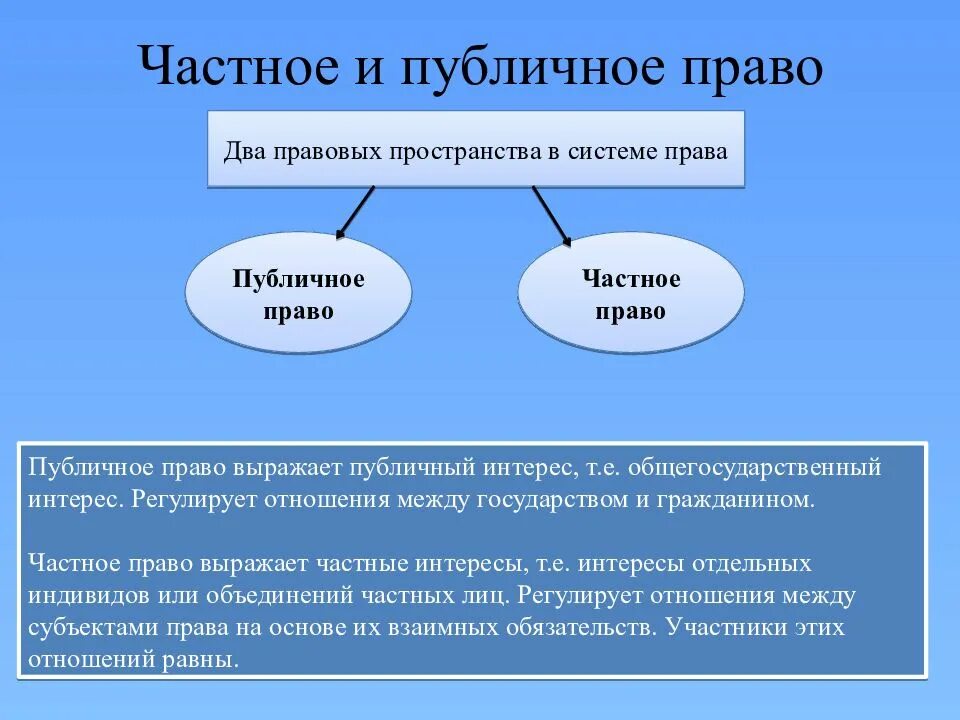 Частное и публичное право

Два правовых пространства в системе права

Публичное право

Частное право

Публичное право выражает публичный интерес, т.е. общегосударственный интерес. Регулирует отношения между государством и гражданином.

Частное право выражает частные интересы, т.е. интересы отдельных индивидов или объединений частных лиц. Регулирует отношения между субъектами права на основе их взаимных обязательств. Участники этих отношений равны.